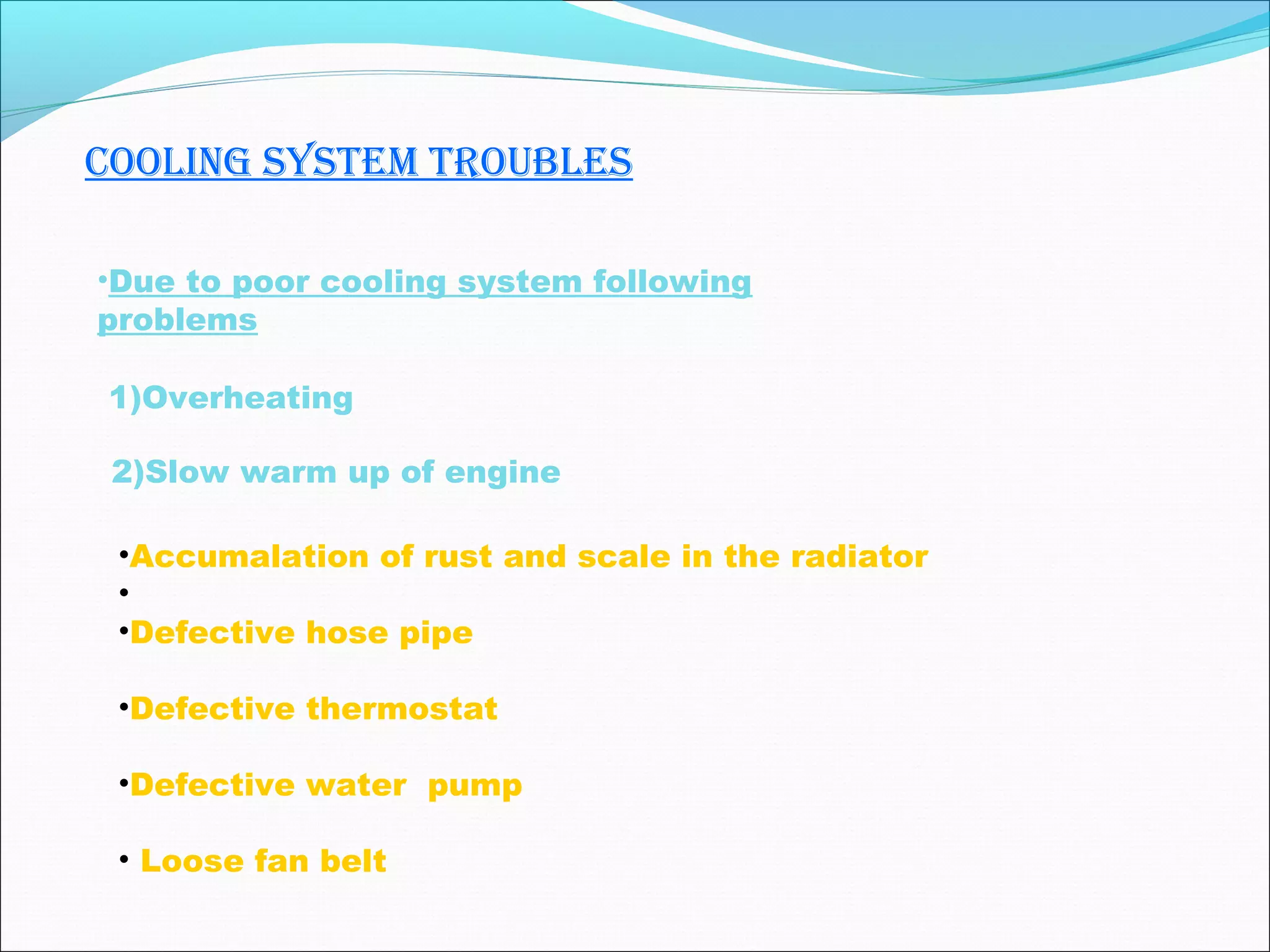 COOLING SYSTEM TROUBLES

•Due to poor cooling system following problems

1)Overheating

2)Slow warm up of engine

•Accumalation of rust and scale in the radiator
•
•Defective hose pipe

•Defective thermostat

•Defective water pump

• Loose fan belt